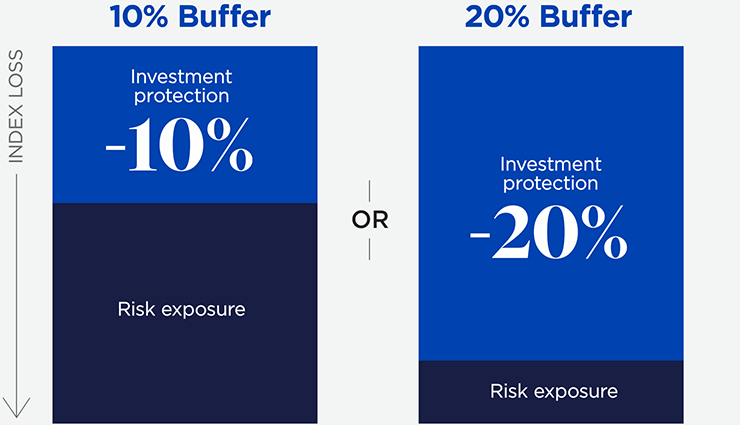 INDEX LOSS

10% Buffer

Investment protection
-10%

Risk exposure

OR

20% Buffer

Investment protection
-20%

Risk exposure